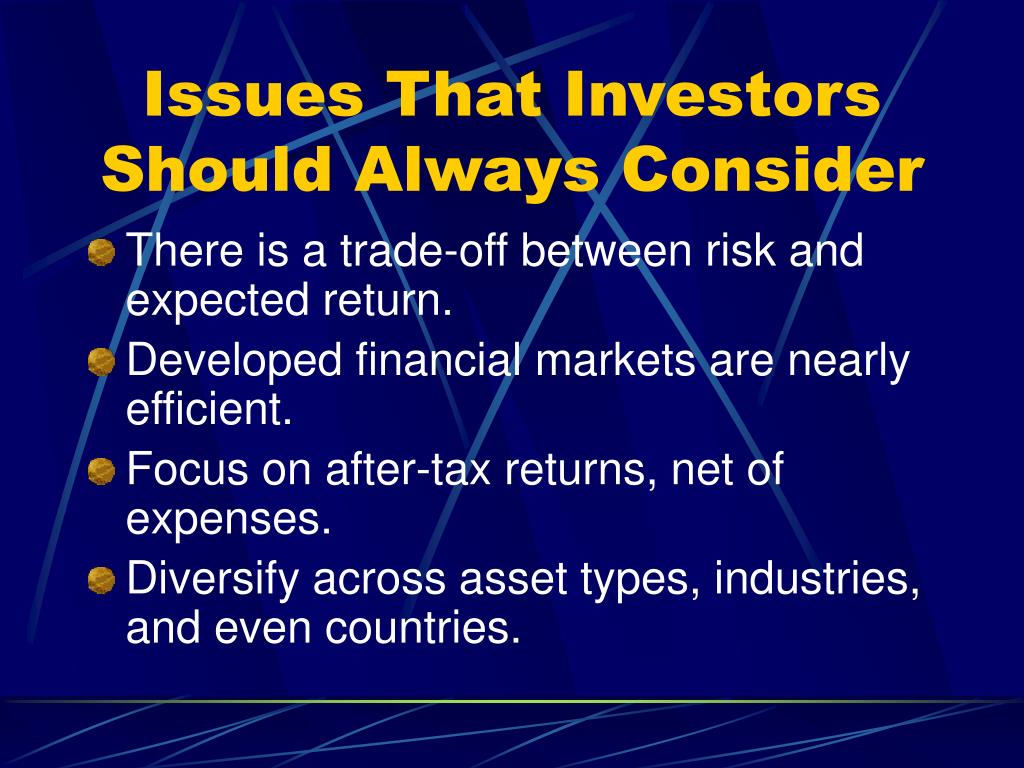 Issues That Investors Should Always Consider

There is a trade-off between risk and expected return.

Developed financial markets are nearly efficient.

Focus on after-tax returns, net of expenses.

Diversify across asset types, industries, and even countries.